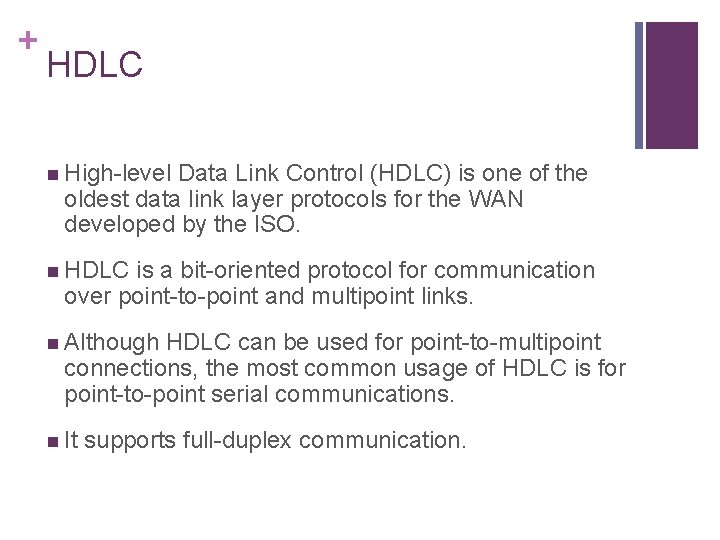 + HDLC

■ High-level Data Link Control (HDLC) is one of the oldest data link layer protocols for the WAN developed by the ISO.

■ HDLC is a bit-oriented protocol for communication over point-to-point and multipoint links.

■ Although HDLC can be used for point-to-multipoint connections, the most common usage of HDLC is for point-to-point serial communications.

■ It supports full-duplex communication.